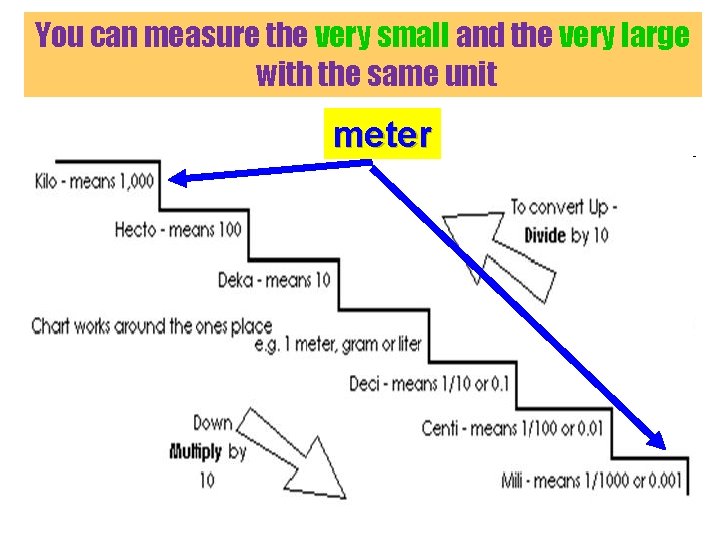 You can measure the very small and the very large with the same unit

meter

Kilo - means 1,000

Hecto - means 100

Deka - means 10

Chart works around the ones place e.g. 1 meter, gram or liter

Deci - means 1/10 or 0.1

Centi - means 1/100 or 0.01

Mili - means 1/1000 or 0.001

To convert Up - Divide by 10

Down Multiply by 10